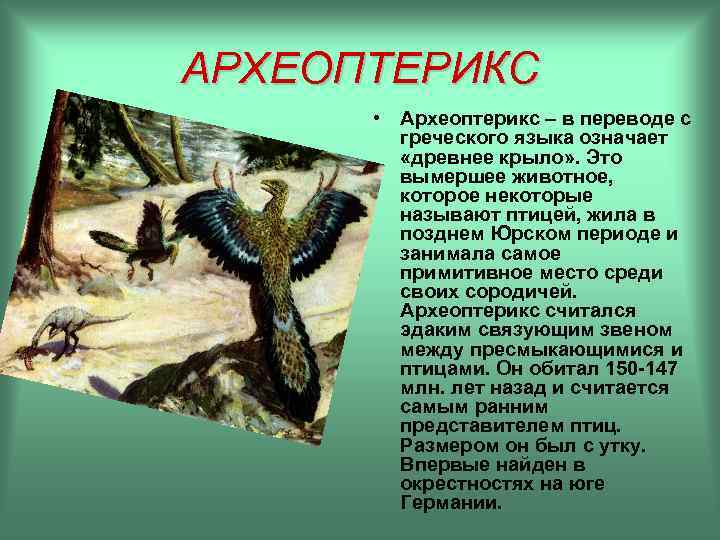 АРХЕОПТЕРИКС

• Археоптерикс – в переводе с греческого языка означает «древнее крыло». Это вымершее животное, которое некоторые называют птицей, жила в позднем Юрском периоде и занимала самое примитивное место среди своих сородичей. Археоптерикс считался эдаким связующим звеном между пресмыкающимися и птицами. Он обитал 150-147 млн. лет назад и считается самым ранним представителем птиц. Размером он был с утку. Впервые найден в окрестностях на юге Германии.